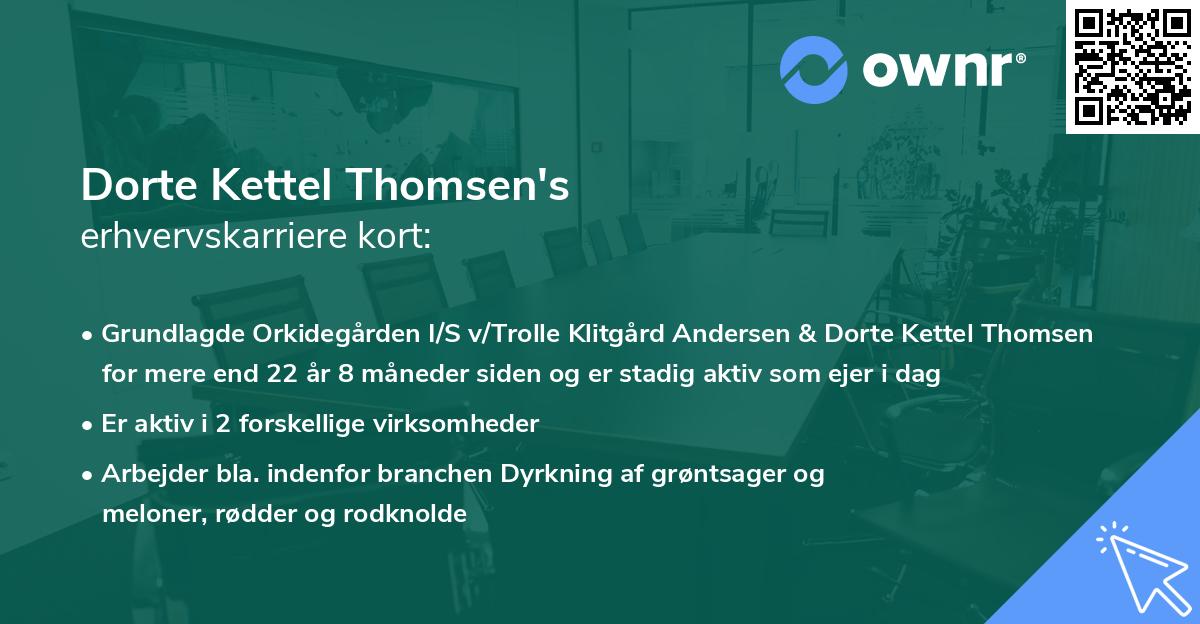 ownr®

Dorte Kettel Thomsen's
erhvervskarriere kort:

• Grundlagde Orkidegården I/S v/Trolle Klitgård Andersen & Dorte Kettel Thomsen for mere end 22 år 8 måneder siden og er stadig aktiv som ejer i dag

• Er aktiv i 2 forskellige virksomheder

• Arbejder bla. indenfor branchen Dyrkning af grøntsager og meloner, rødder og rodknolde